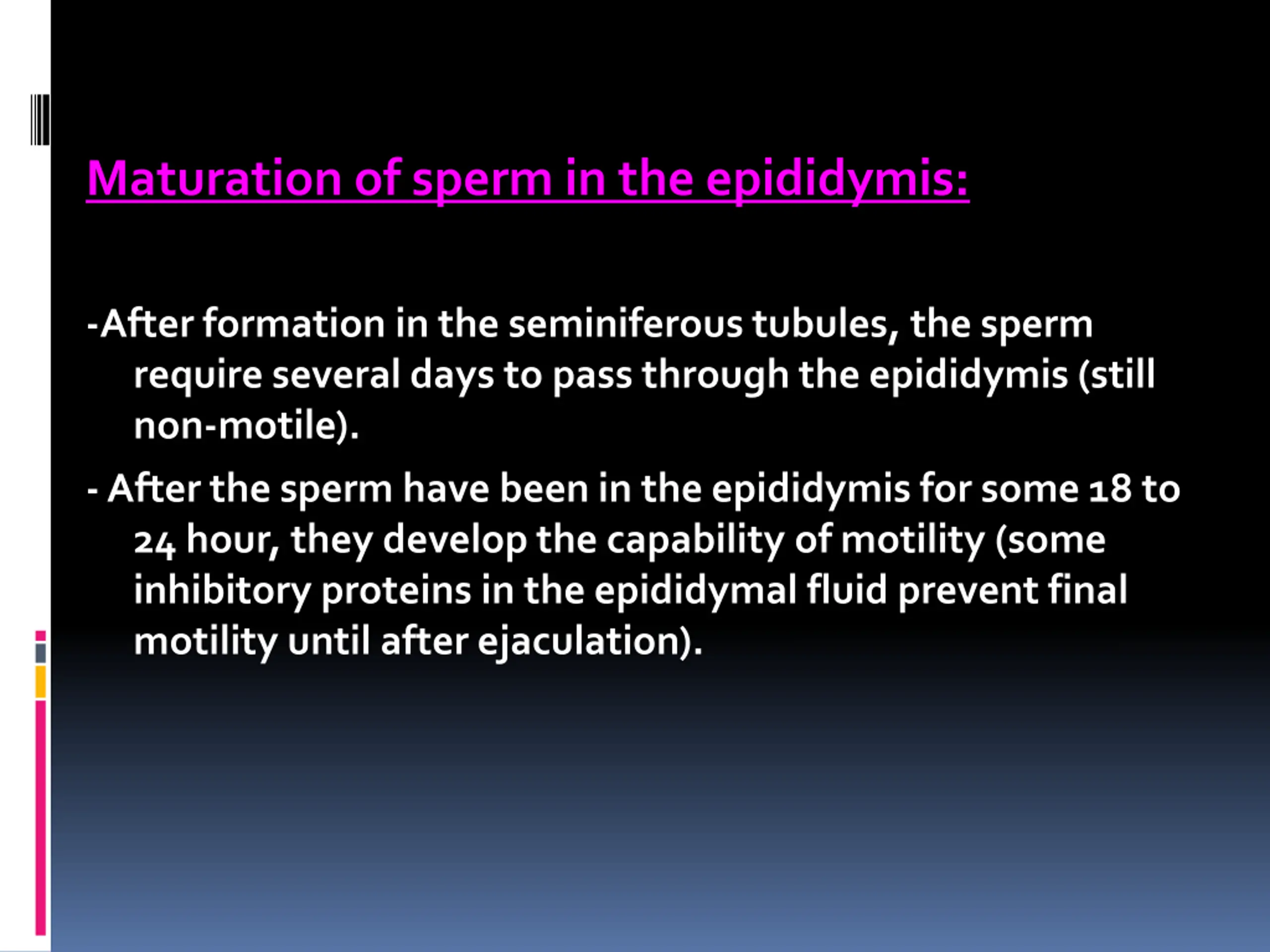 Maturation of sperm in the epididymis:

-After formation in the seminiferous tubules, the sperm require several days to pass through the epididymis (still non-motile).

- After the sperm have been in the epididymis for some 18 to 24 hour, they develop the capability of motility (some inhibitory proteins in the epididymal fluid prevent final motility until after ejaculation).